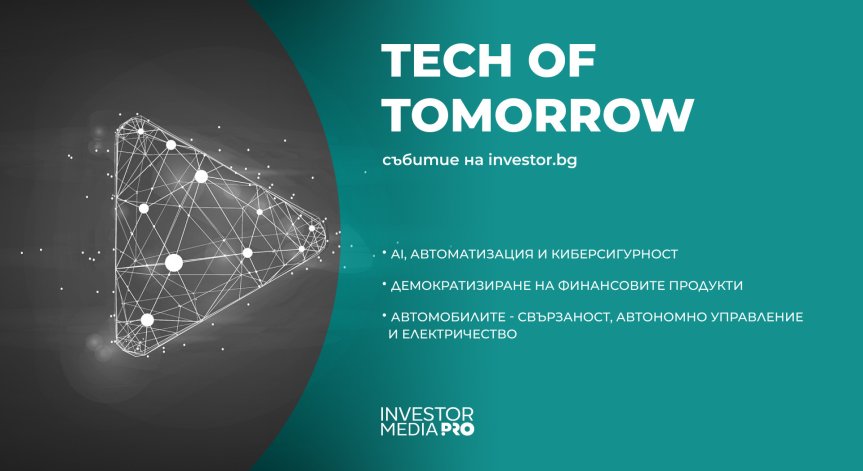 TECH OF TOMORROW

събитие на investor.bg

• AI, АВТОМАТИЗАЦИЯ И КИБЕРСИГУРНОСТ

• ДЕМОКРАТИЗИРАНЕ НА ФИНАНСОВИТЕ ПРОДУКТИ

• АВТОМОБИЛИТЕ - СВЪРЗАНОСТ, АВТОНОМНО УПРАВЛЕНИЕ И ЕЛЕКТРИЧЕСТВО

INVESTOR MEDIA PRO